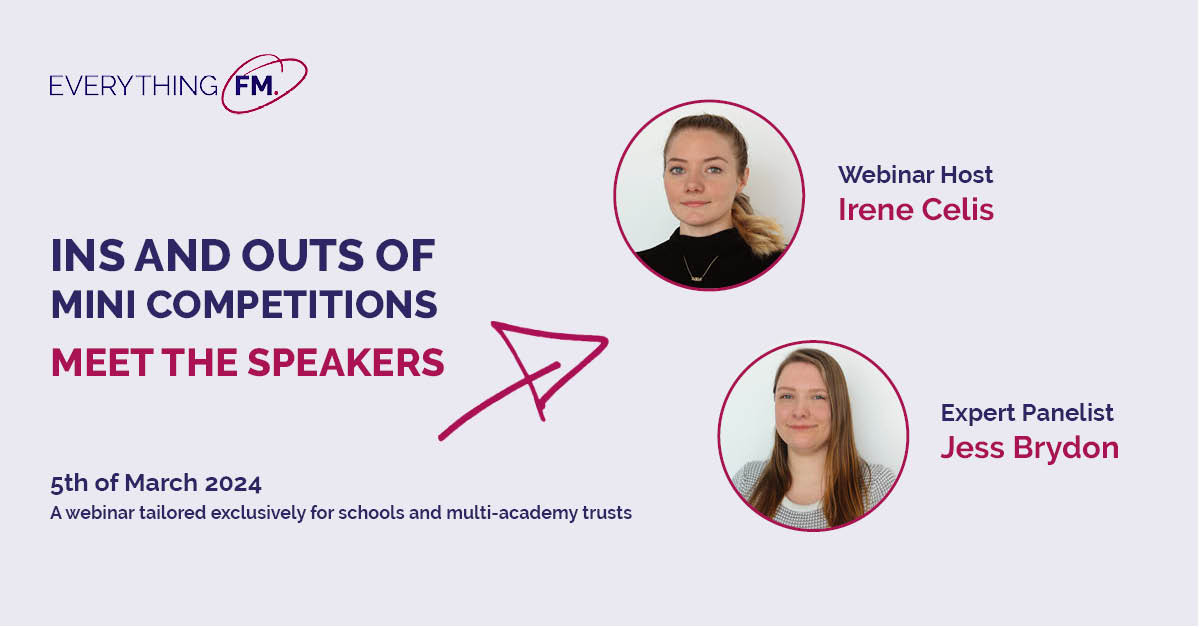 EVERYTHING FM.

INS AND OUTS OF MINI COMPETITIONS

MEET THE SPEAKERS

5th of March 2024

A webinar tailored exclusively for schools and multi-academy trusts

Webinar Host
Irene Celis

Expert Panelist
Jess Brydon